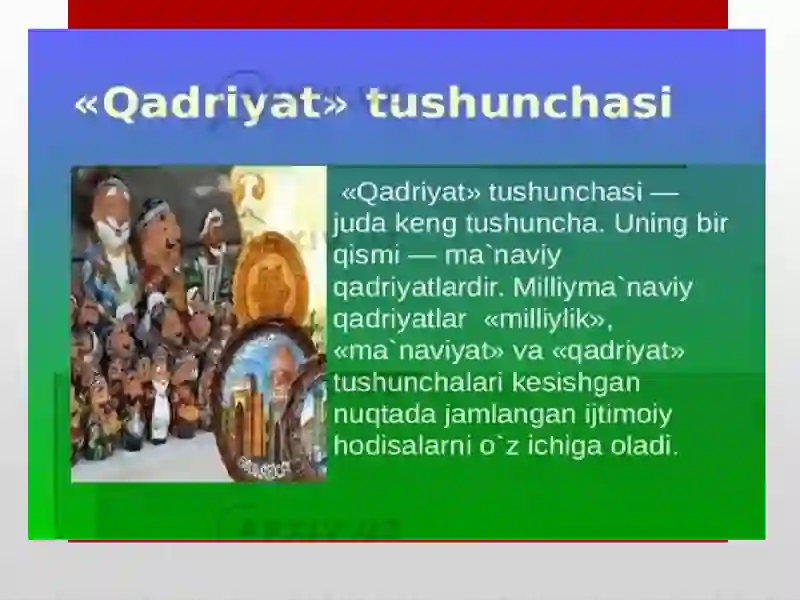 «Qadriyat» tushunchasi

«Qadriyat» tushunchasi — juda keng tushuncha. Uning bir qismi — ma`naviy qadriyatlardir. Milliyma`naviy qadriyatlar «milliylik», «ma`naviyat» va «qadriyat» tushunchalari kesishgan nuqtada jamlangan ijtimoiy hodisalarni o`z ichiga oladi.